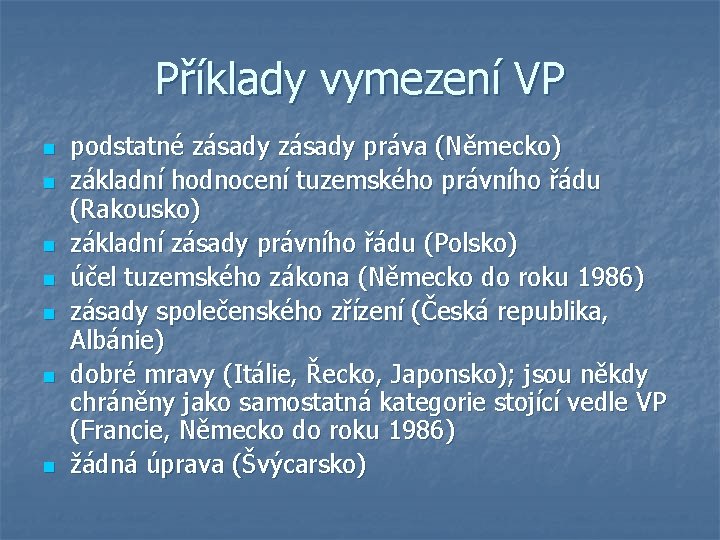 Příklady vymezení VP

- podstatné zásady zásady práva (Německo)
- základní hodnocení tuzemského právního řádu (Rakousko)
- základní zásady právního řádu (Polsko)
- účel tuzemského zákona (Německo do roku 1986)
- zásady společenského zřízení (Česká republika, Albánie)
- dobré mravy (Itálie, Řecko, Japonsko); jsou někdy chráněny jako samostatná kategorie stojící vedle VP (Francie, Německo do roku 1986)
- žádná úprava (Švýcarsko)